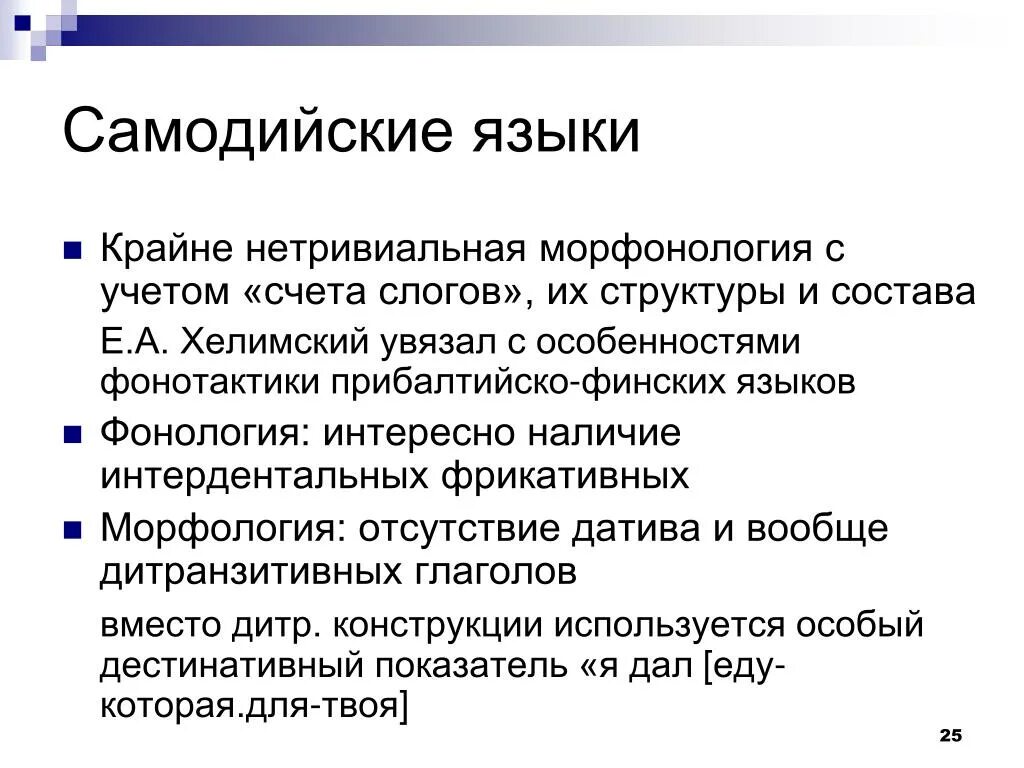 Самодийские языки

Крайне нетривиальная морфонология с учетом «счета слогов», их структуры и состава

Е.А. Хелимский увязал с особенностями фонотактики прибалтийско-финских языков

Фонология: интересно наличие интердентальных фрикативных

Морфология: отсутствие датива и вообще дитранзитивных глаголов

вместо дитр. конструкции используется особый дестинативный показатель «я дал [еду-которая.для-твоя]

25